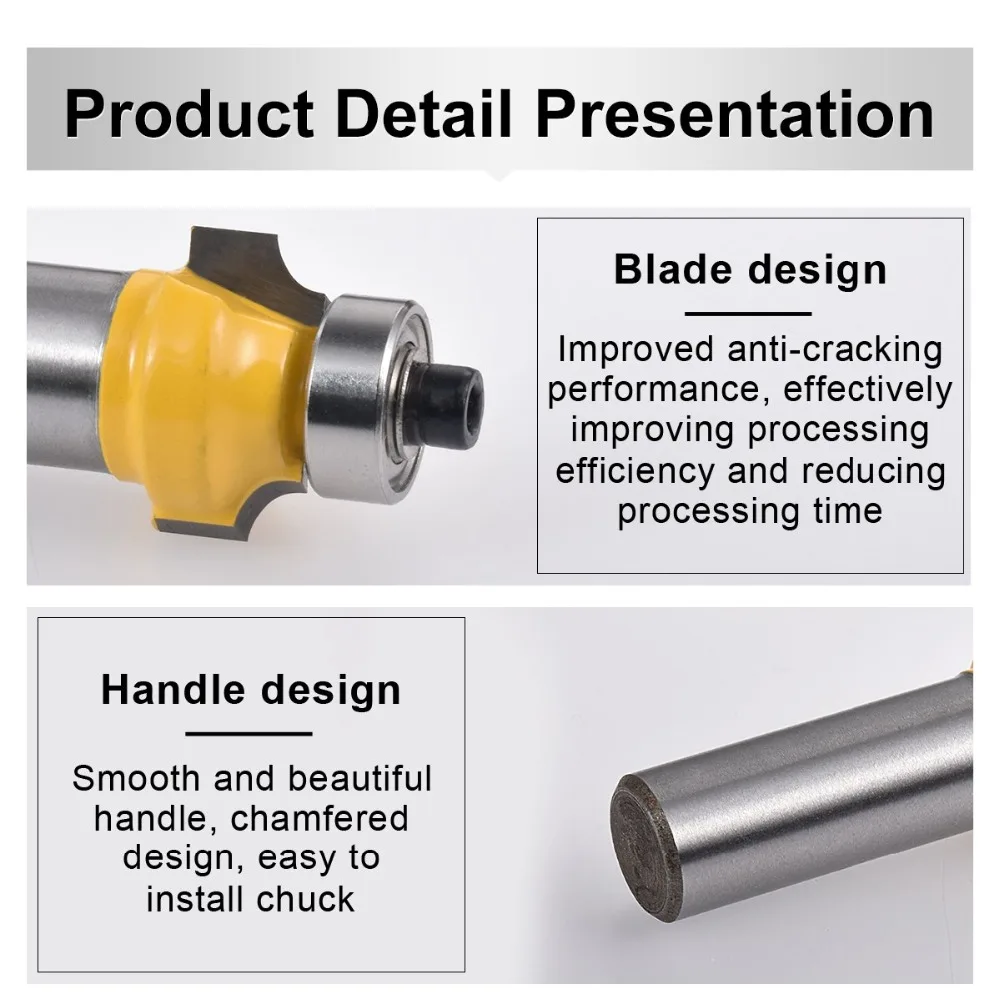 Product Detail Presentation

Blade design

Improved anti-cracking performance, effectively improving processing efficiency and reducing processing time

Handle design

Smooth and beautiful handle, chamfered design, easy to install chuck